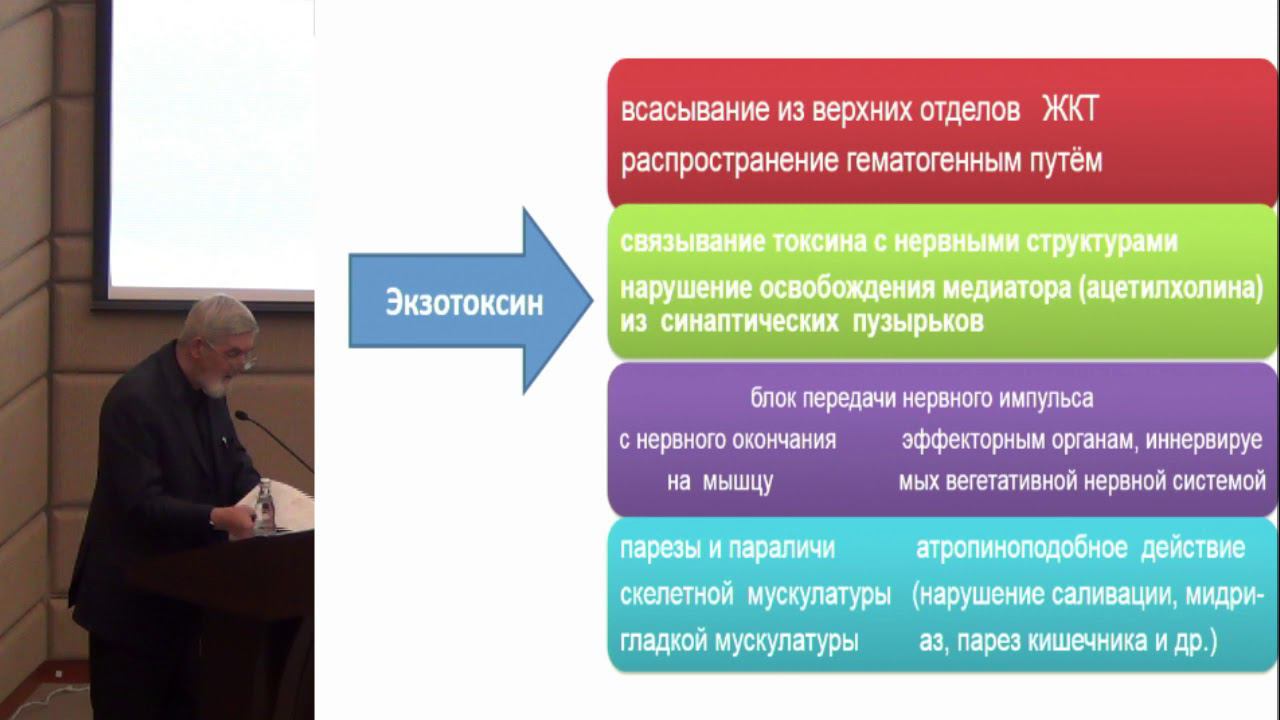 Экзотоксин

всасывание из верхних отделов ЖКТ
распространение гематогенным путём

связывание токсина с нервными структурами
нарушение освобождения медиатора (ацетилхолина) из синаптических пузырьков

блок передачи нервного импульса

с нервного окончания на мышцу

эффекторным органам, иннервируемых вегетативной нервной системой

парезы и параличи
скелетной мускулатуры
гладкой мускулатуры

атропиноподобное действие (нарушение саливации, мидриаз, парез кишечника и др.)